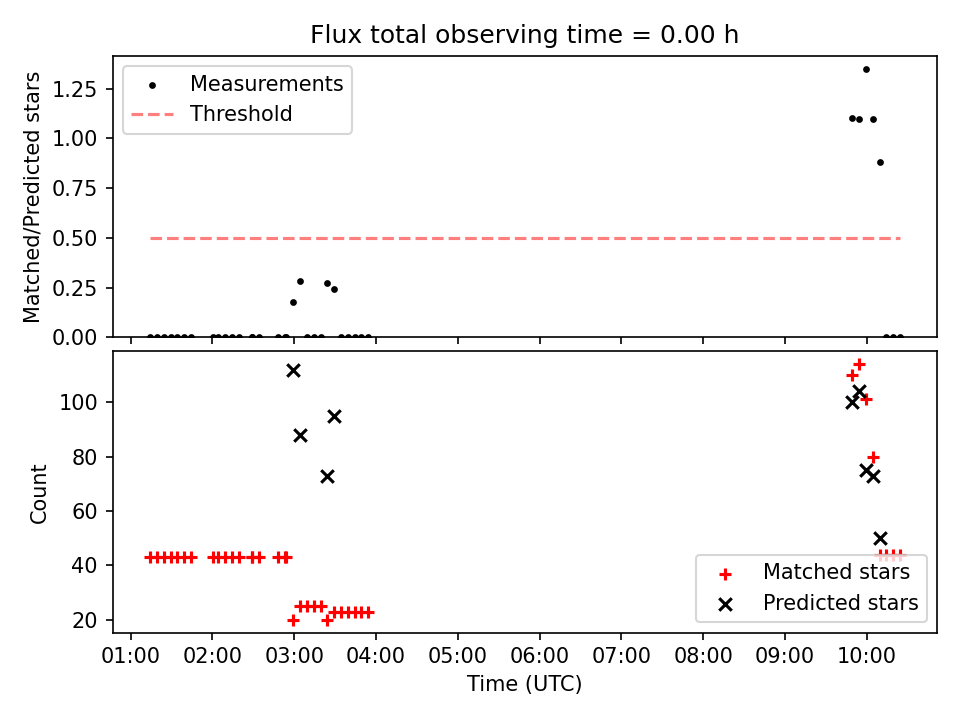 Flux total observing time = 0.00 h

Matched/Predicted stars

1.25
1.00
0.75
0.50
0.25
0.00

Measurements
Threshold

Count

100
80
60
40
20

Matched stars
Predicted stars

01:00 02:00 03:00 04:00 05:00 06:00 07:00 08:00 09:00 10:00

Time (UTC)